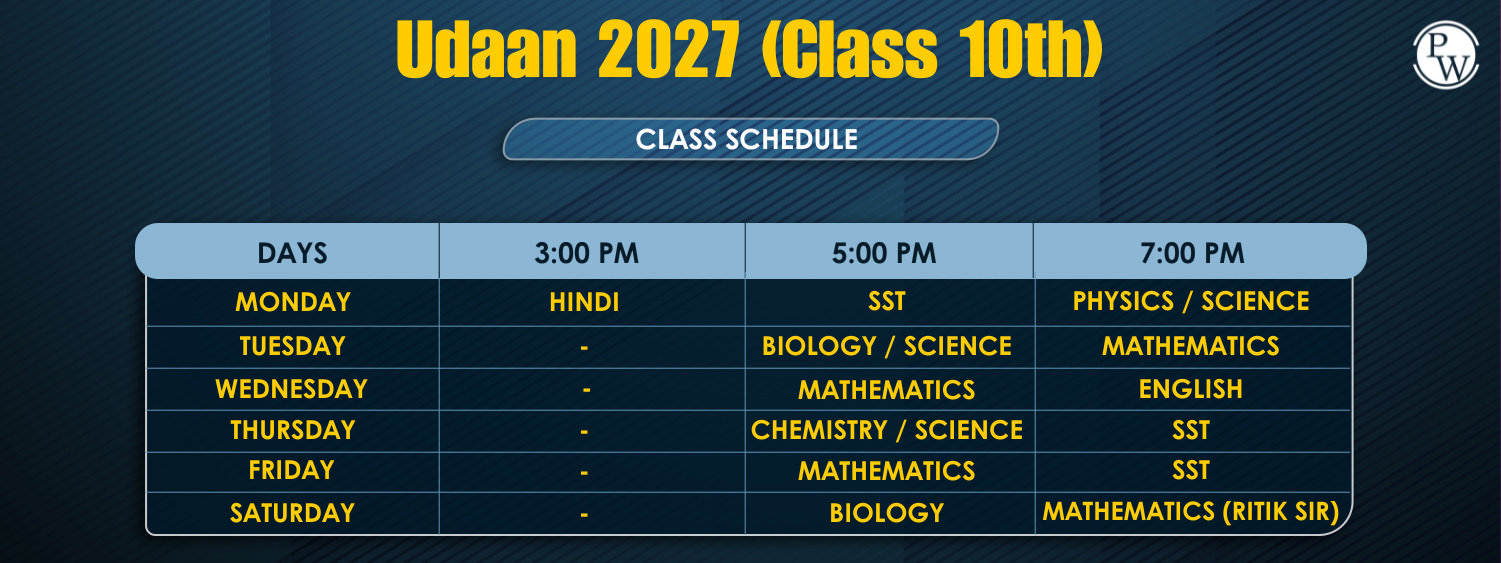 Udaan 2027 (Class 10th)

PW

CLASS SCHEDULE

| DAYS | 3:00 PM | 5:00 PM | 7:00 PM |
|---|---|---|---|
| MONDAY | HINDI | SST | PHYSICS / SCIENCE |
| TUESDAY | - | BIOLOGY / SCIENCE | MATHEMATICS |
| WEDNESDAY | - | MATHEMATICS | ENGLISH |
| THURSDAY | - | CHEMISTRY / SCIENCE | SST |
| FRIDAY | - | MATHEMATICS | SST |
| SATURDAY | - | BIOLOGY | MATHEMATICS (RITIK SIR) |